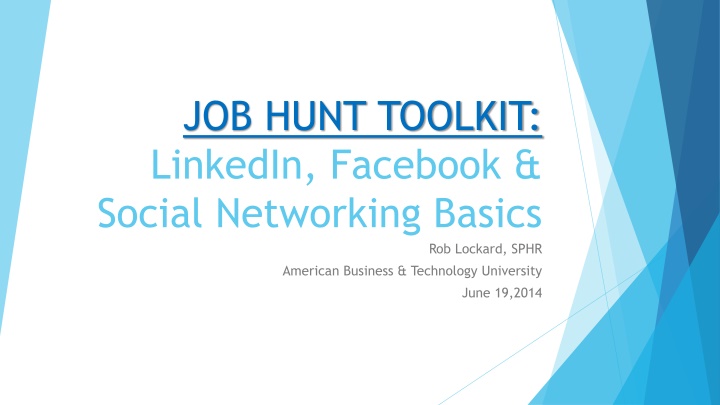 JOB HUNT TOOLKIT:
LinkedIn, Facebook & Social Networking Basics

Rob Lockard, SPHR
American Business & Technology University
June 19,2014